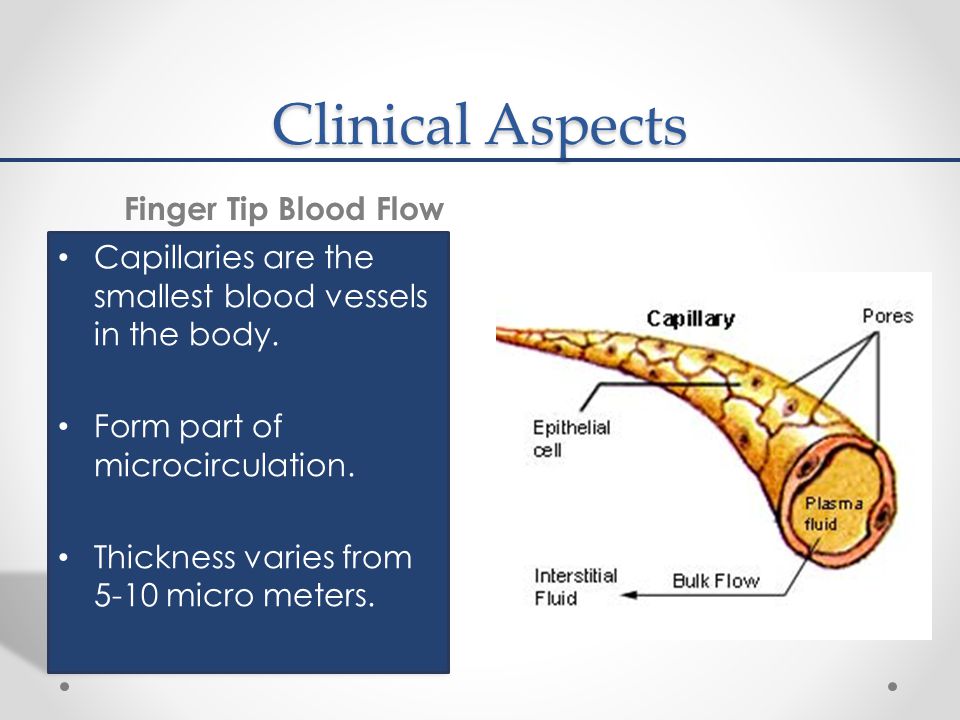 Clinical Aspects

Finger Tip Blood Flow

• Capillaries are the smallest blood vessels in the body.

• Form part of microcirculation.

• Thickness varies from 5-10 micro meters.

Capillary
Pores
Epithelial cell
Plasma fluid
Interstitial Fluid
Bulk Flow